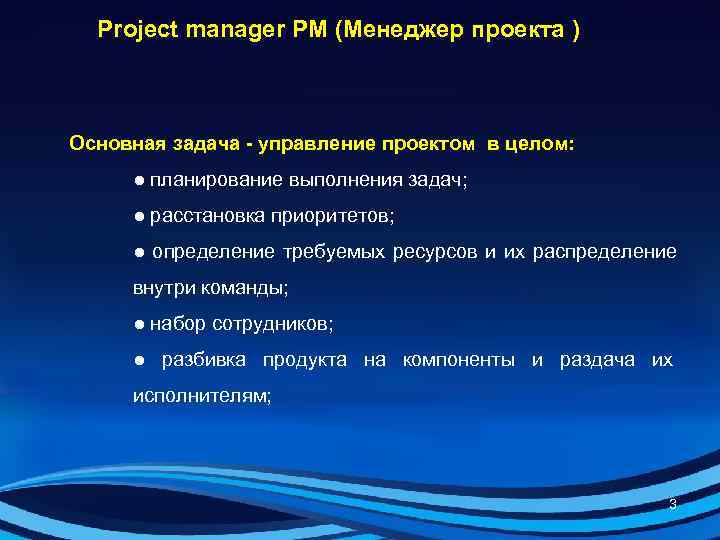 Project manager PM (Менеджер проекта )

Основная задача - управление проектом в целом:

● планирование выполнения задач;

● расстановка приоритетов;

● определение требуемых ресурсов и их распределение внутри команды;

● набор сотрудников;

● разбивка продукта на компоненты и раздача их исполнителям;

3